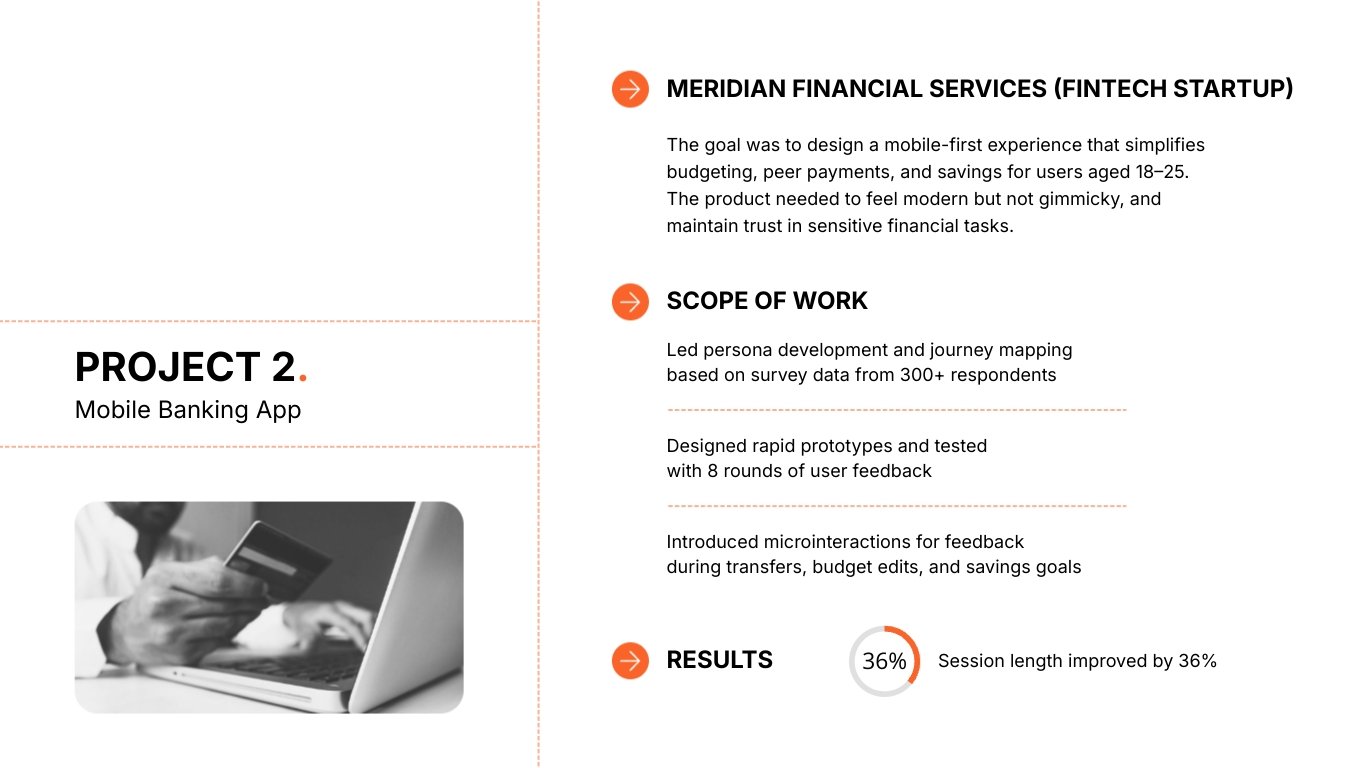 PROJECT 2.
Mobile Banking App

MERIDIAN FINANCIAL SERVICES (FINTECH STARTUP)

The goal was to design a mobile-first experience that simplifies budgeting, peer payments, and savings for users aged 18–25. The product needed to feel modern but not gimmicky, and maintain trust in sensitive financial tasks.

SCOPE OF WORK

Led persona development and journey mapping based on survey data from 300+ respondents

Designed rapid prototypes and tested with 8 rounds of user feedback

Introduced microinteractions for feedback during transfers, budget edits, and savings goals

RESULTS

36%

Session length improved by 36%